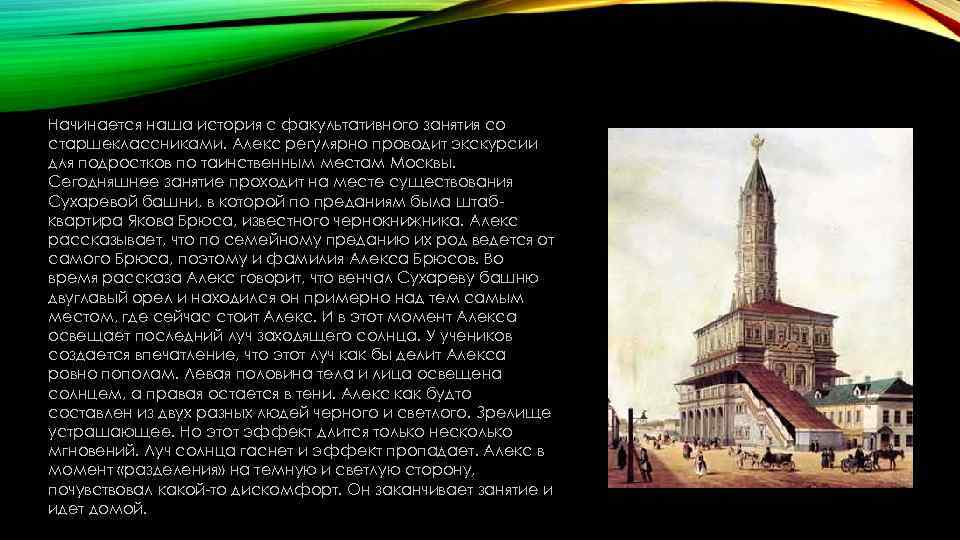 Начинается наша история с факультативного занятия со старшеклассниками. Алекс регулярно проводит экскурсии для подростков по таинственным местам Москвы. Сегодняшнее занятие проходит на месте существования Сухаревой башни, в которой по преданиям была штаб-квартира Якова Брюса, известного чернокнижника. Алекс рассказывает, что по семейному преданию их род ведется от самого Брюса, поэтому и фамилия Алекса Брюсов. Во время рассказа Алекс говорит, что венчал Сухареву башню двуглавый орел и находился он примерно над тем самым местом, где сейчас стоит Алекс. И в этот момент Алекса освещает последний луч заходящего солнца. У учеников создается впечатление, что этот луч как бы делит Алекса ровно пополам. Левая половина тела и лица освещена солнцем, а правая остается в тени. Алекс как будто составлен из двух разных людей черного и светлого. Зрелище устрашающее. Но этот эффект длится только несколько мгновений. Луч солнца гаснет и эффект пропадает. Алекс в момент «разделения» на темную и светлую сторону, почувствовал какой-то дискомфорт. Он заканчивает занятие и идет домой.